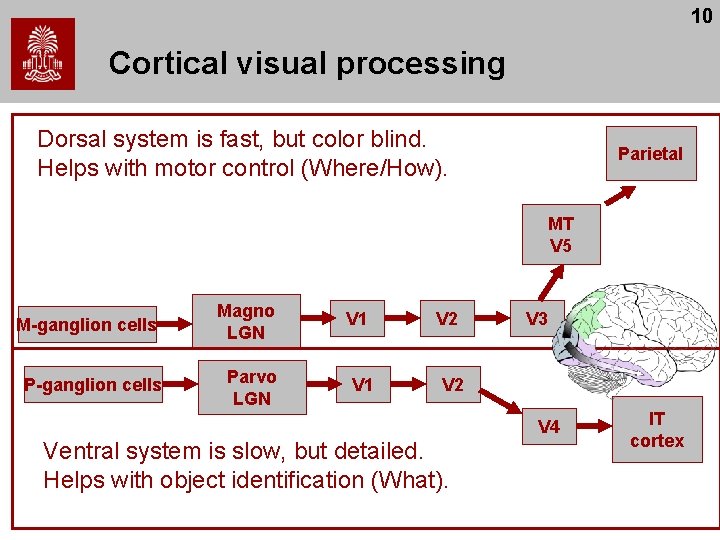 10

Cortical visual processing

Dorsal system is fast, but color blind.
Helps with motor control (Where/How).

Parietal

MT
V5

M-ganglion cells

Magno
LGN

V1

V2

V3

P-ganglion cells

Parvo
LGN

V1

V2

V4

IT
cortex

Ventral system is slow, but detailed.
Helps with object identification (What).